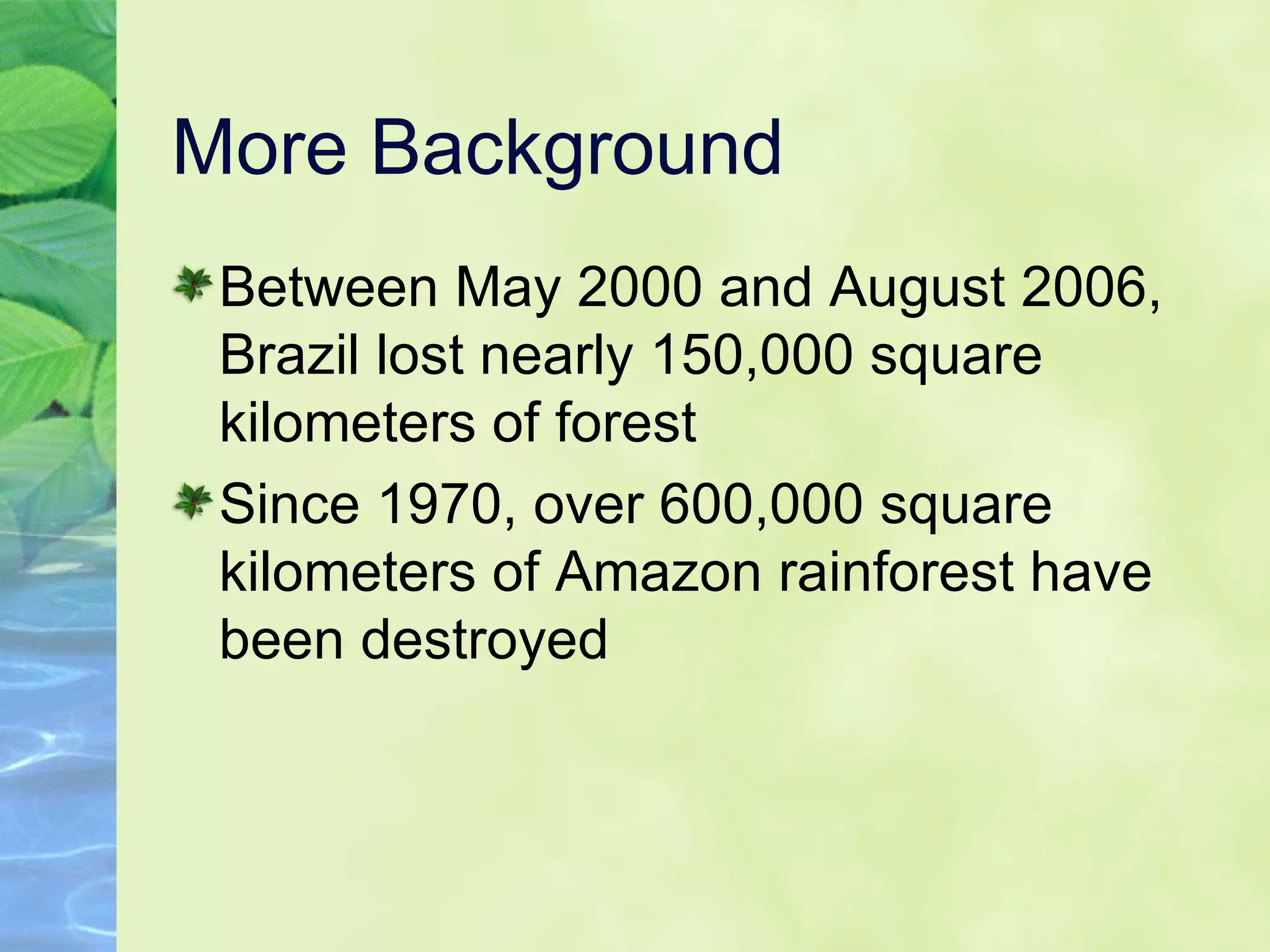 More Background

Between May 2000 and August 2006, Brazil lost nearly 150,000 square kilometers of forest

Since 1970, over 600,000 square kilometers of Amazon rainforest have been destroyed